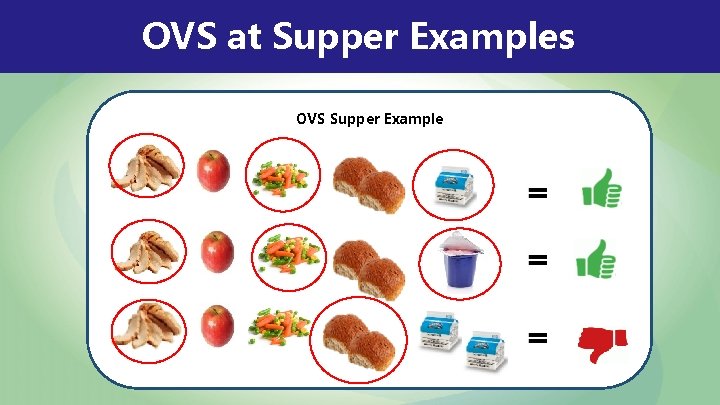 OVS at Supper Examples

OVS Supper Example

=

=

=